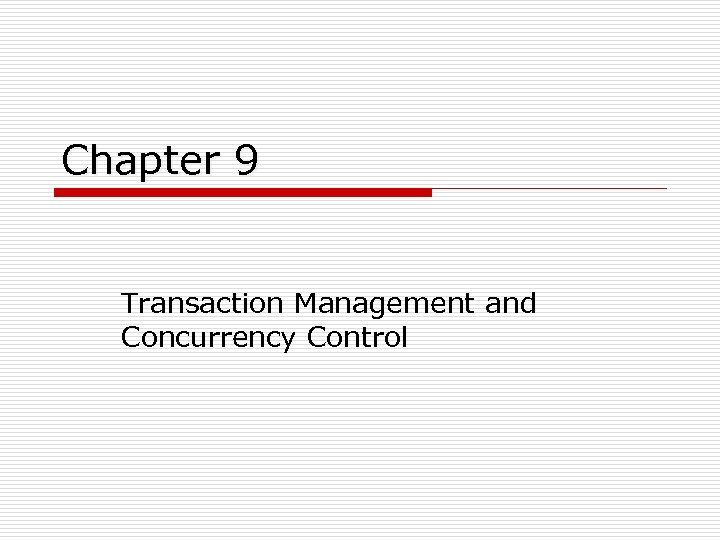 Chapter 9

Transaction Management and Concurrency Control